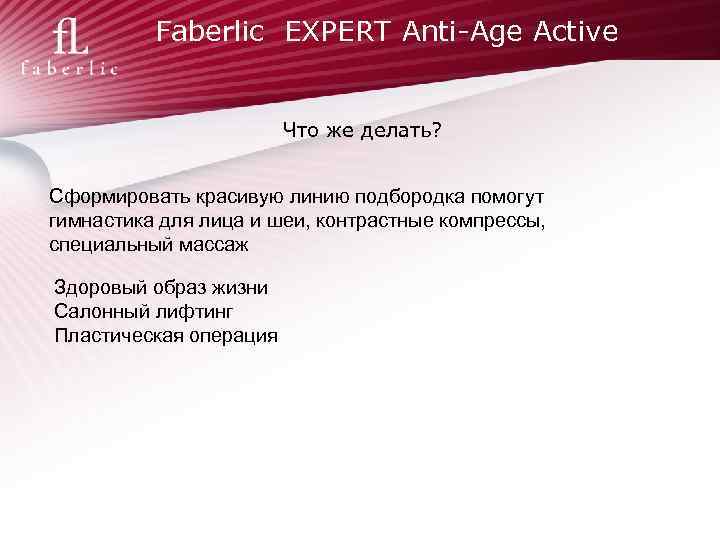 fL
faberlic

Faberlic EXPERT Anti-Age Active

Что же делать?

Сформировать красивую линию подбородка помогут гимнастика для лица и шеи, контрастные компрессы, специальный массаж

Здоровый образ жизни
Салонный лифтинг
Пластическая операция